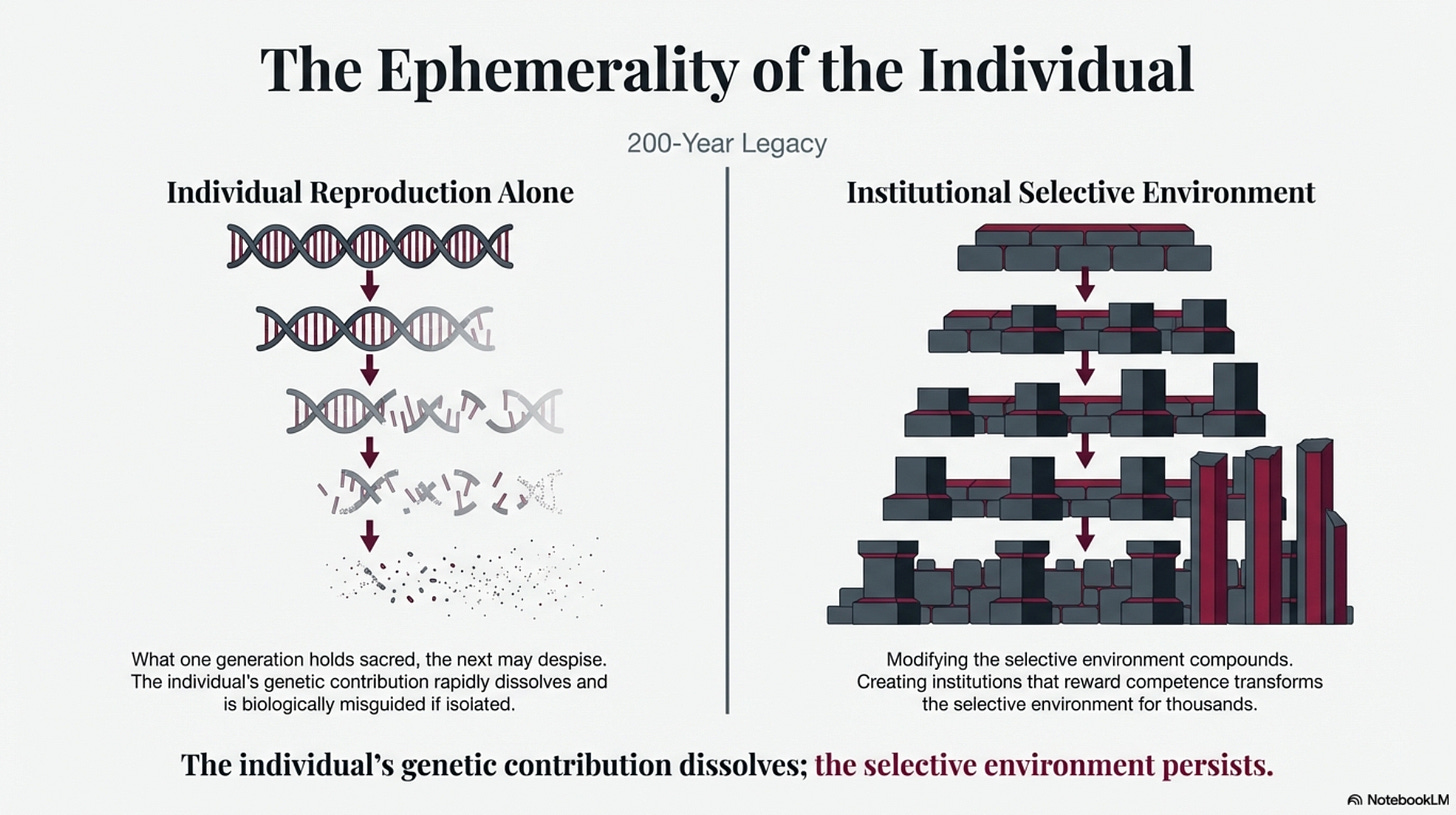 The Ephemerality of the Individual

200-Year Legacy

Individual Reproduction Alone

What one generation holds sacred, the next may despise. The individual's genetic contribution rapidly dissolves and is biologically misguided if isolated.

Institutional Selective Environment

Modifying the selective environment compounds. Creating institutions that reward competence transforms the selective environment for thousands.

The individual's genetic contribution dissolves; the selective environment persists.

NotebookLM